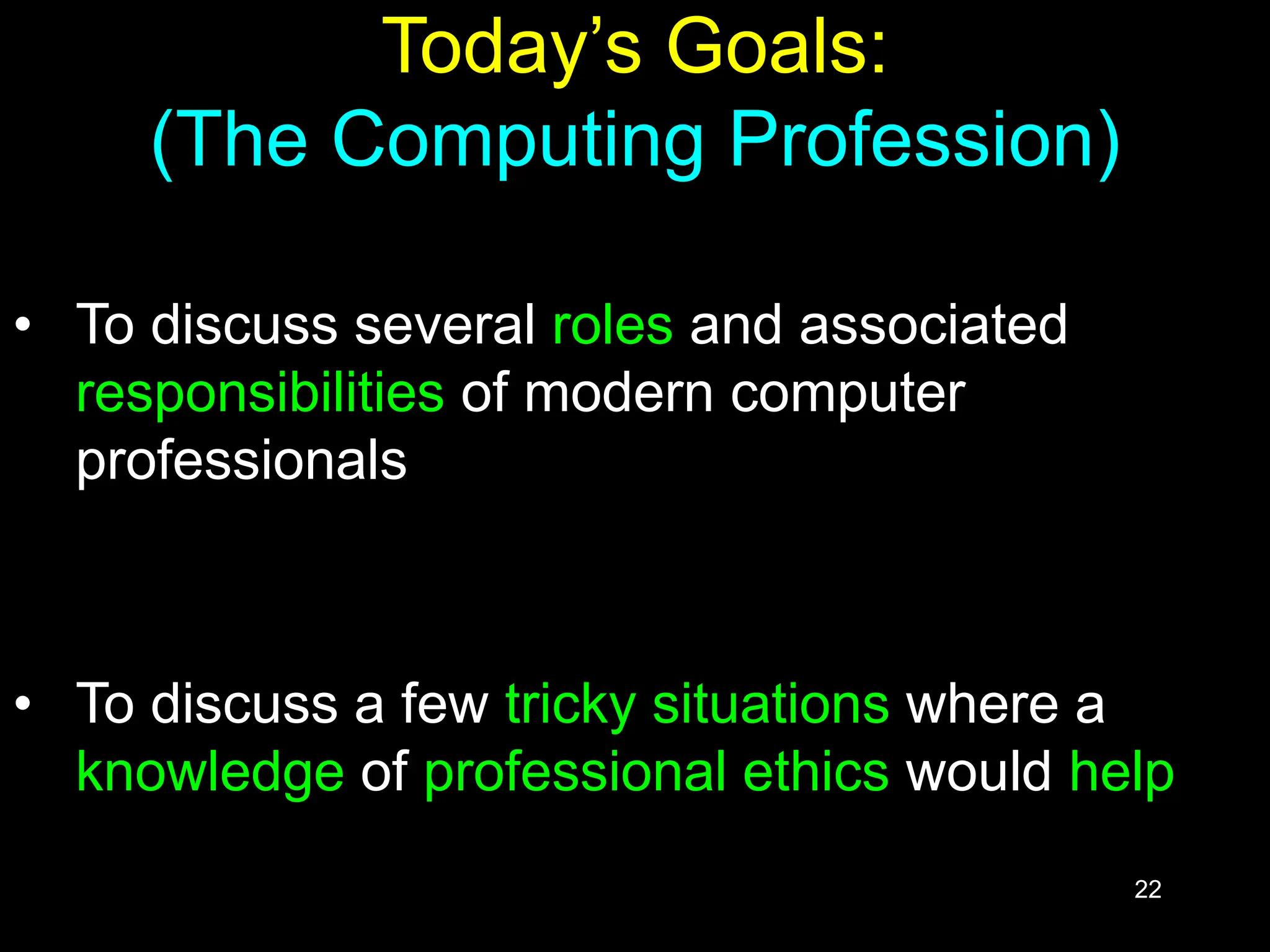 Today’s Goals:
(The Computing Profession)

• To discuss several roles and associated responsibilities of modern computer professionals

• To discuss a few tricky situations where a knowledge of professional ethics would help

22